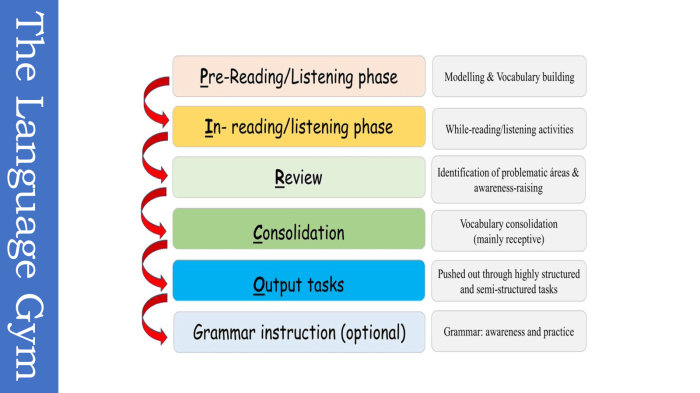 The Language Gym

Pre-Reading/Listening phase

Modelling & Vocabulary building

In- reading/listening phase

While-reading/listening activities

Review

Identification of problematic áreas & awareness-raising

Consolidation

Vocabulary consolidation (mainly receptive)

Output tasks

Pushed out through highly structured and semi-structured tasks

Grammar instruction (optional)

Grammar: awareness and practice